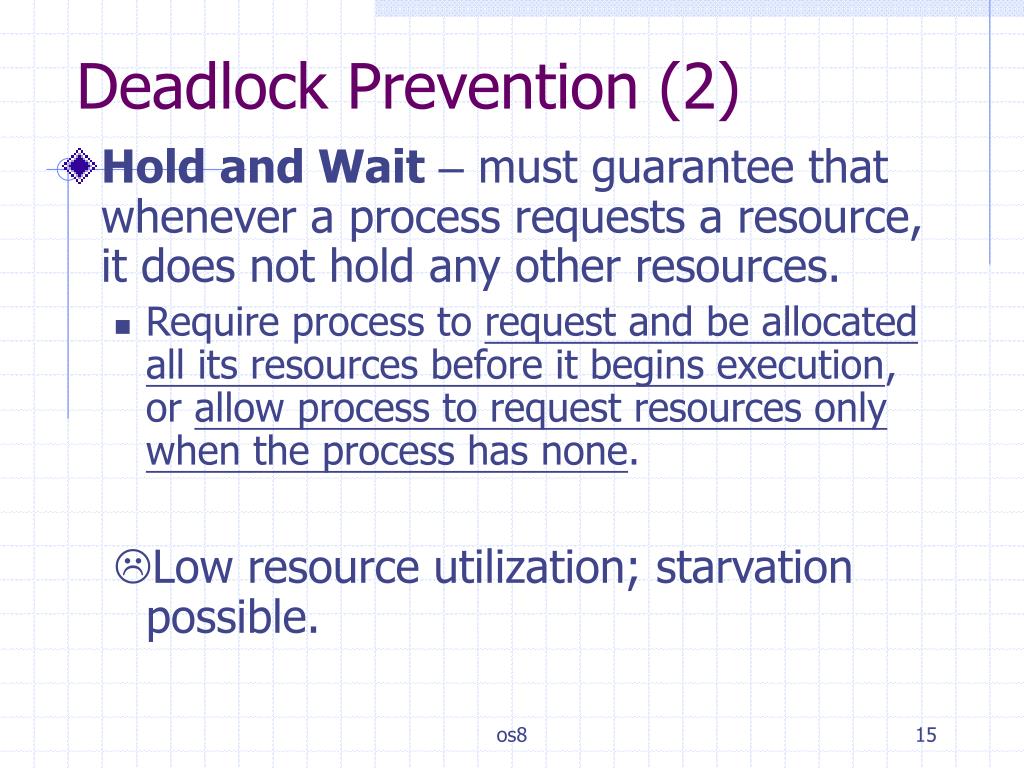 Deadlock Prevention (2)

Hold and Wait – must guarantee that whenever a process requests a resource, it does not hold any other resources.

Require process to request and be allocated all its resources before it begins execution, or allow process to request resources only when the process has none.

☹Low resource utilization; starvation possible.

os8

15